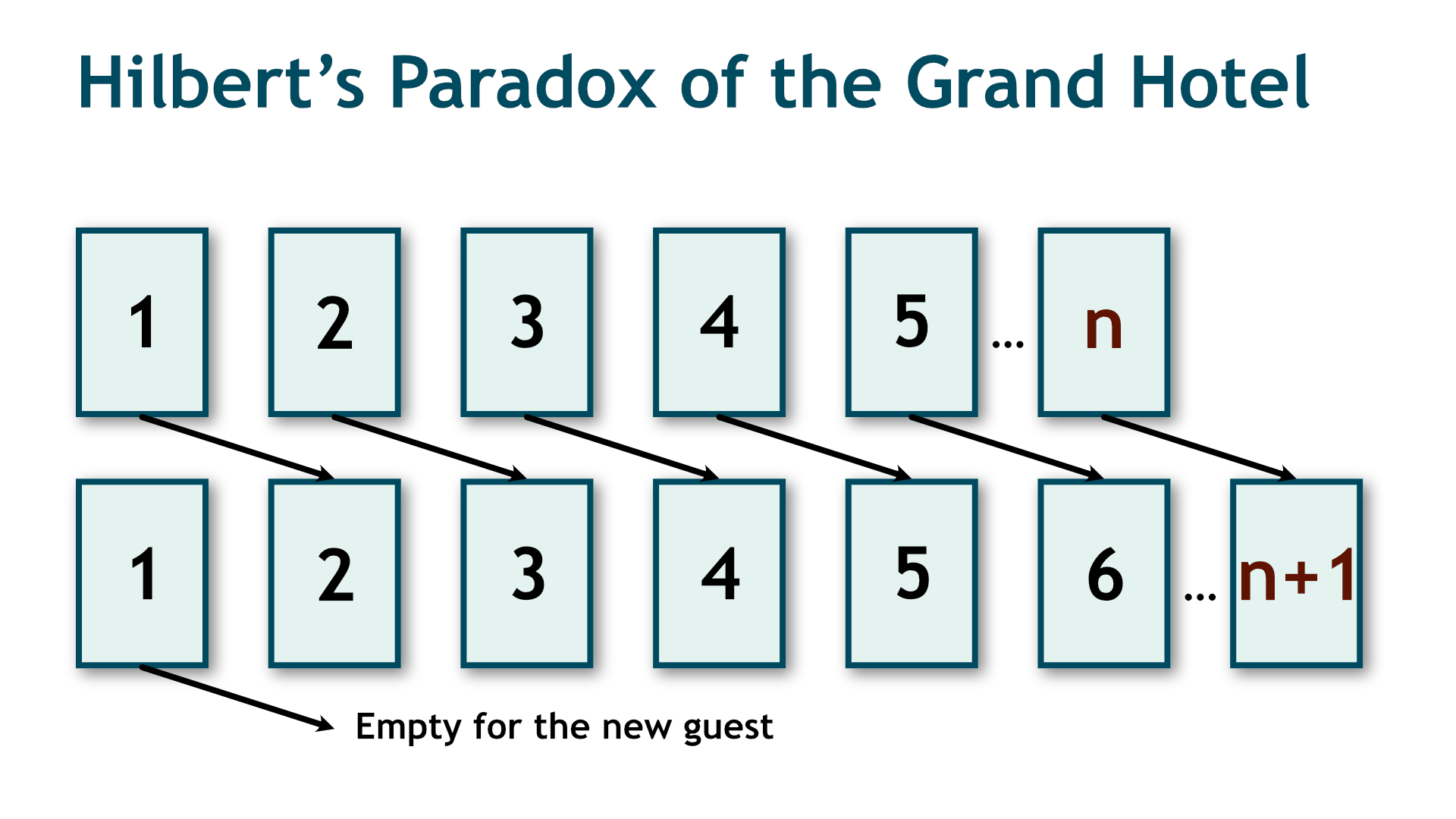 Hilbert's Paradox of the Grand Hotel

1 2 3 4 5 ... n

1 2 3 4 5 6 ... n+1

Empty for the new guest